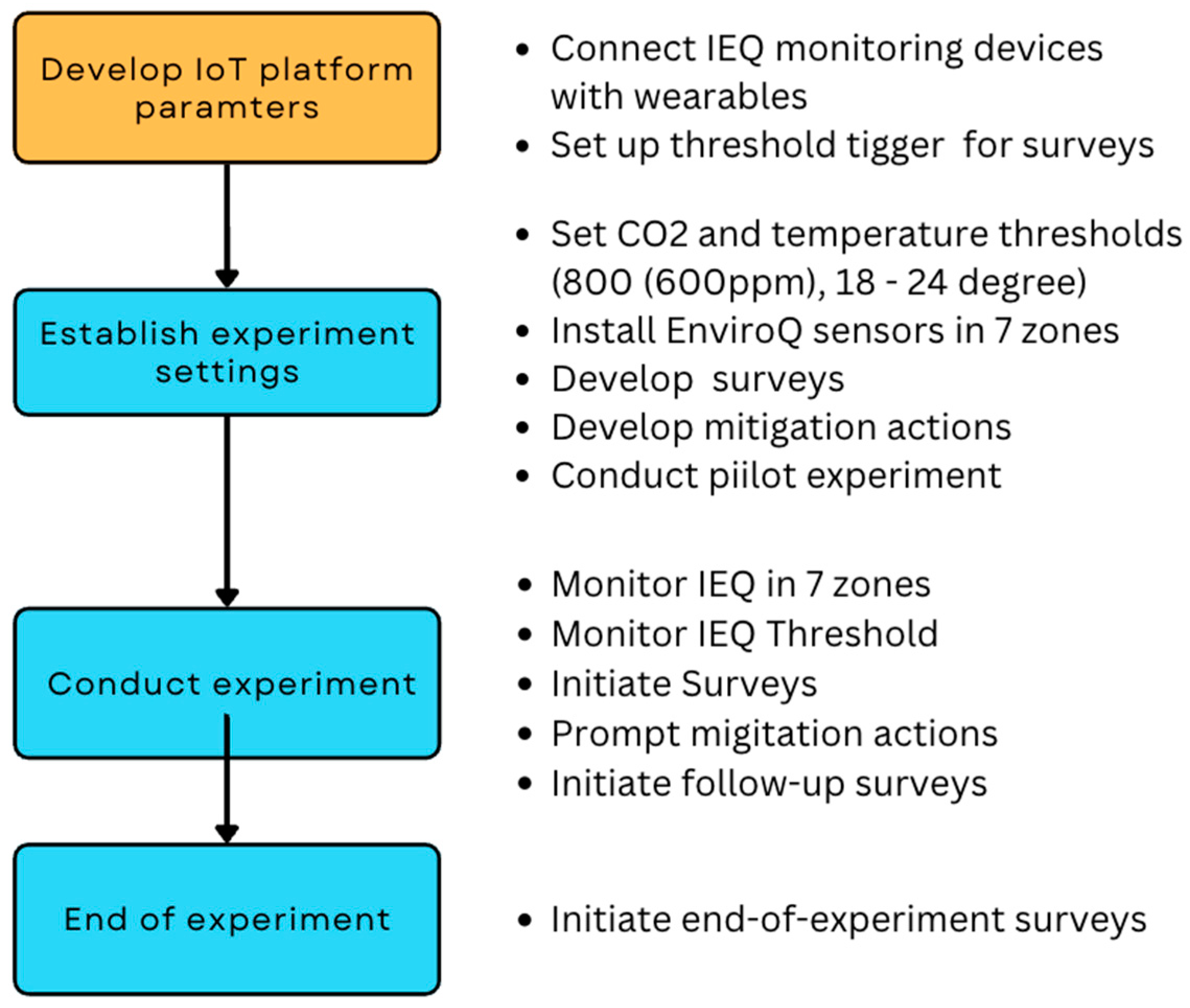 Develop IoT platform paramters

- Connect IEQ monitoring devices with wearables
- Set up threshold tigger  for surveys

Establish experiment settings

- Set CO2 and temperature thresholds (800 (600ppm), 18 - 24 degree)
- Install EnviroQ sensors in 7 zones
- Develop  surveys
- Develop mitigation actions
- Conduct piilot experiment

Conduct experiment

- Monitor IEQ in 7 zones
- Monitor IEQ Threshold
- Initiate Surveys
- Prompt migitation actions
- Initiate follow-up surveys

End of experiment

- Initiate end-of-experiment surveys